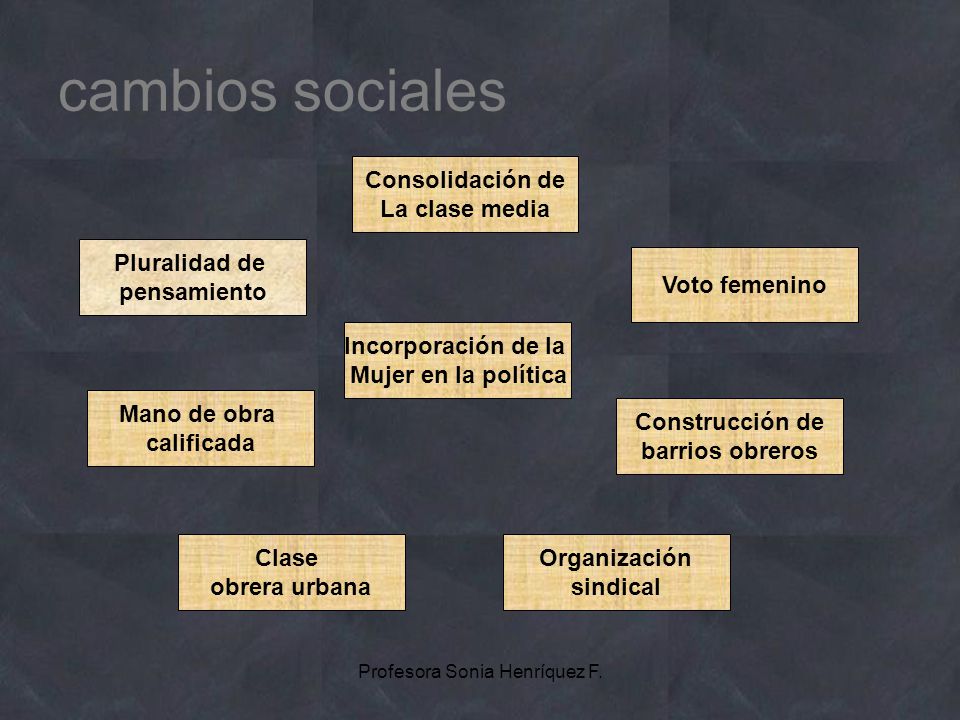 cambios sociales

Consolidación de La clase media

Pluralidad de pensamiento

Voto femenino

Incorporación de la Mujer en la política

Mano de obra calificada

Construcción de barrios obreros

Clase obrera urbana

Organización sindical

Profesora Sonia Henríquez F.